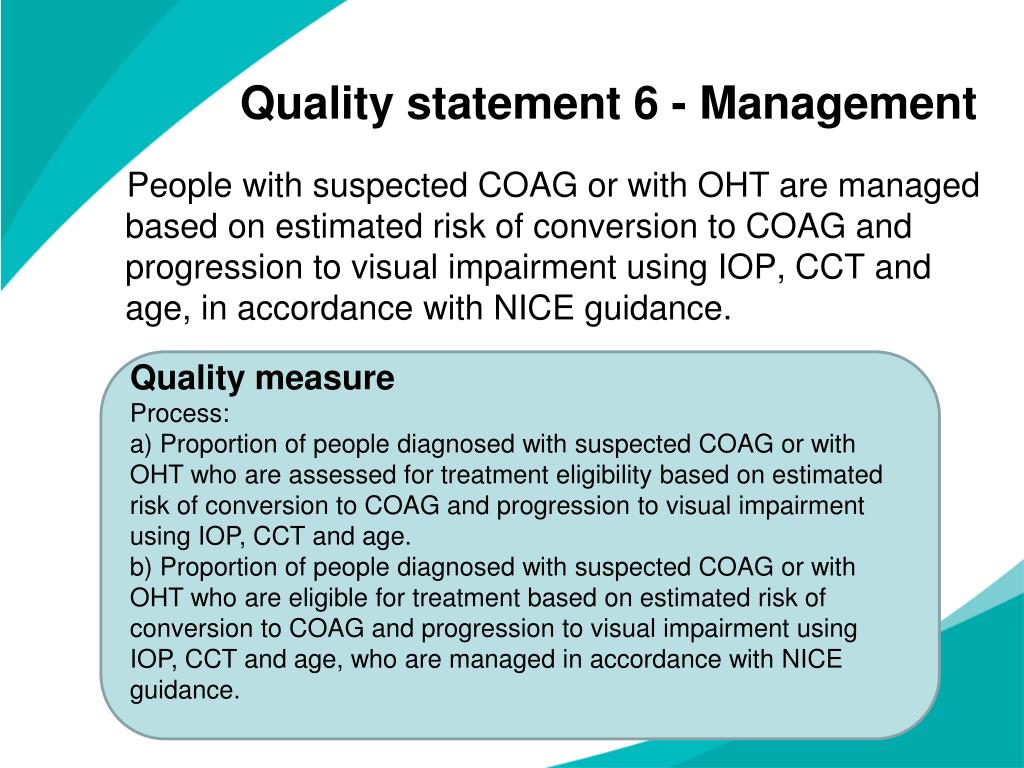 Quality statement 6 - Management

People with suspected COAG or with OHT are managed based on estimated risk of conversion to COAG and progression to visual impairment using IOP, CCT and age, in accordance with NICE guidance.

Quality measure
Process:
a) Proportion of people diagnosed with suspected COAG or with OHT who are assessed for treatment eligibility based on estimated risk of conversion to COAG and progression to visual impairment using IOP, CCT and age.
b) Proportion of people diagnosed with suspected COAG or with OHT who are eligible for treatment based on estimated risk of conversion to COAG and progression to visual impairment using IOP, CCT and age, who are managed in accordance with NICE guidance.